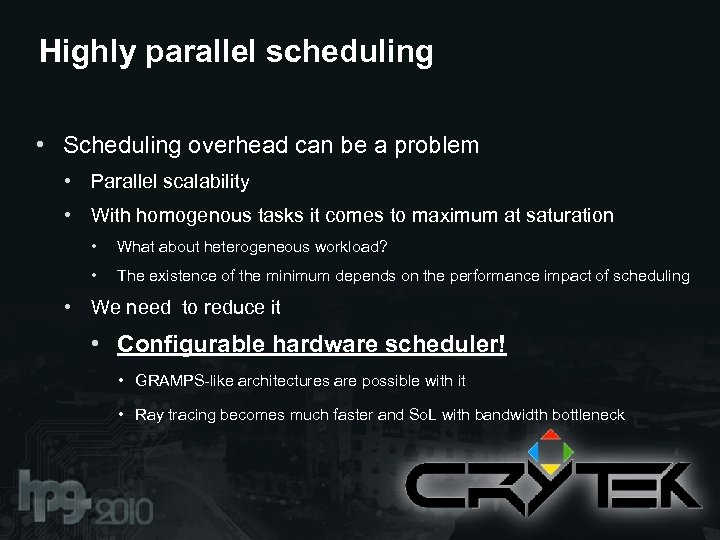 Highly parallel scheduling

• Scheduling overhead can be a problem

• Parallel scalability

• With homogenous tasks it comes to maximum at saturation

• What about heterogeneous workload?

• The existence of the minimum depends on the performance impact of scheduling

• We need  to reduce it

• Configurable hardware scheduler!

• GRAMPS-like architectures are possible with it

• Ray tracing becomes much faster and SoL with bandwidth bottleneck

hpg 2010

CRYTEK